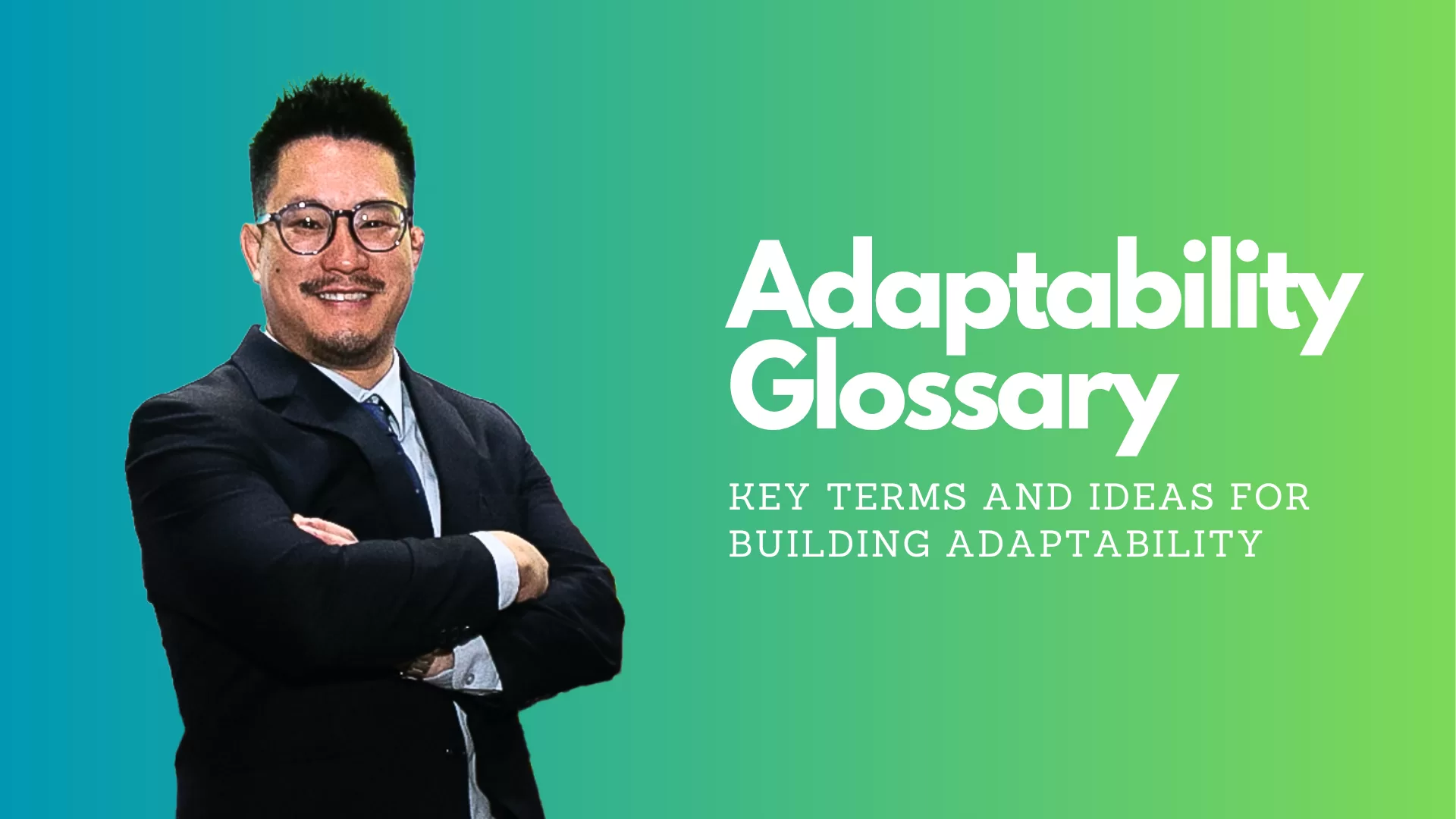 Adaptability Glossary

KEY TERMS AND IDEAS FOR BUILDING ADAPTABILITY